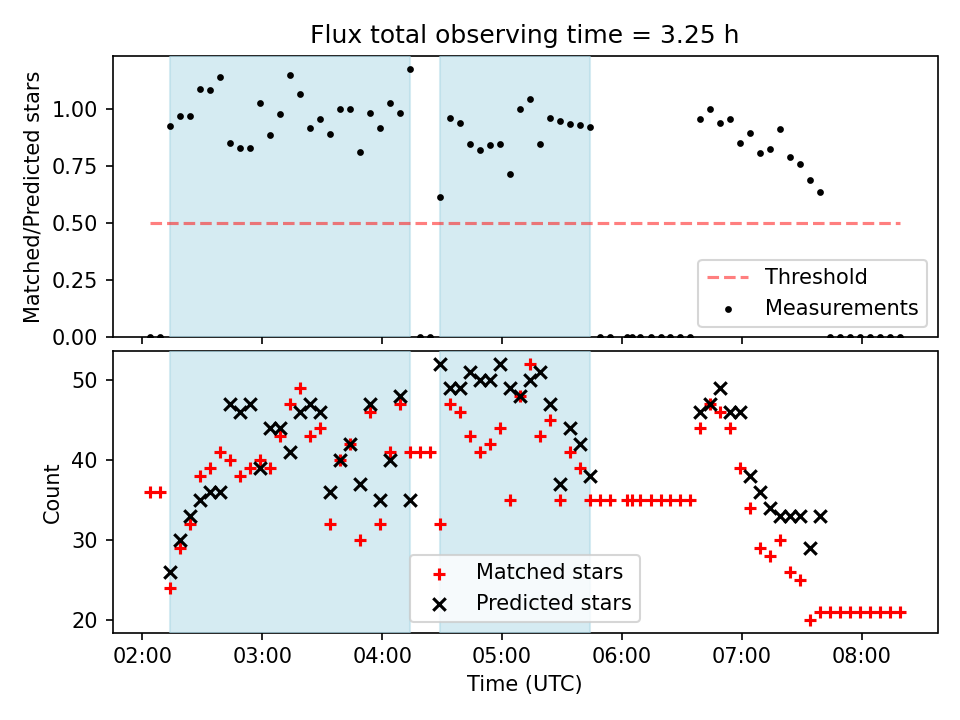 Flux total observing time = 3.25 h

Matched/Predicted stars

1.00
0.75
0.50
0.25
0.00

Threshold
Measurements

Count

50
40
30
20

Matched stars
Predicted stars

02:00 03:00 04:00 05:00 06:00 07:00 08:00

Time (UTC)